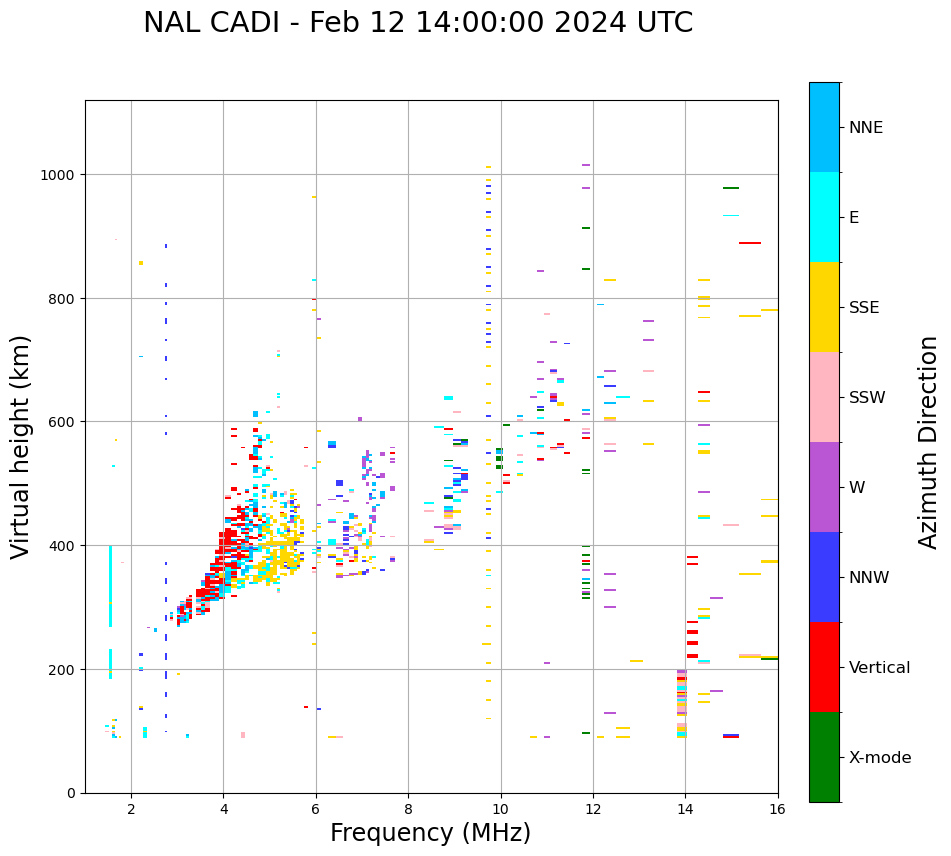 NAL CADI - Feb 12 14:00:00 2024 UTC

Virtual height (km)

1000
800
600
400
200
0

2
4
6
8
10
12
14
16

Frequency (MHz)

NNE
E
SSE
SSW
W
NNW
Vertical
X-mode

Azimuth Direction